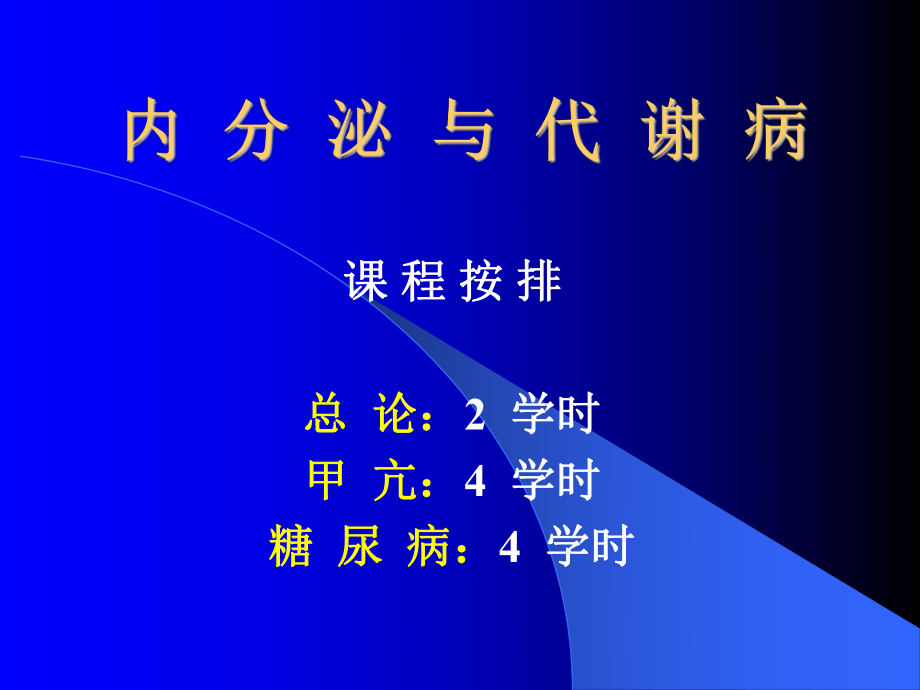 内 分 泌 与 代 谢 病

课 程 按 排

总 论：2 学时
甲 亢：4 学时
糖 尿 病：4 学时